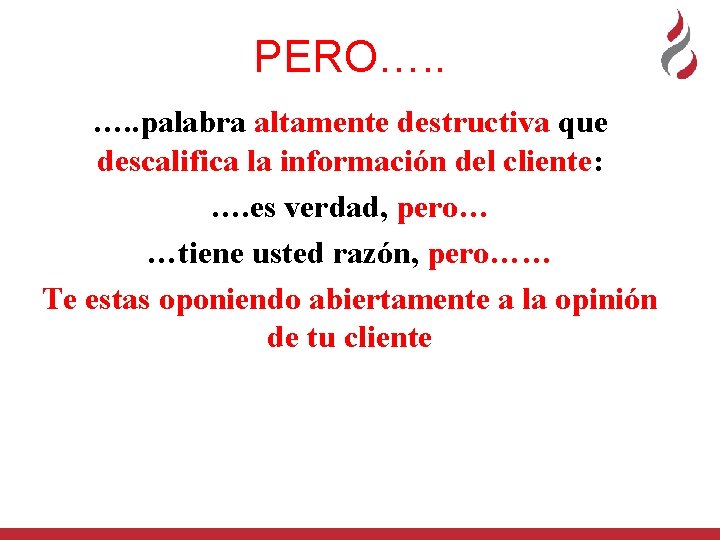 PERO…..

…..palabra altamente destructiva que descalifica la información del cliente:

….es verdad, pero…

…tiene usted razón, pero……

Te estas oponiendo abiertamente a la opinión de tu cliente